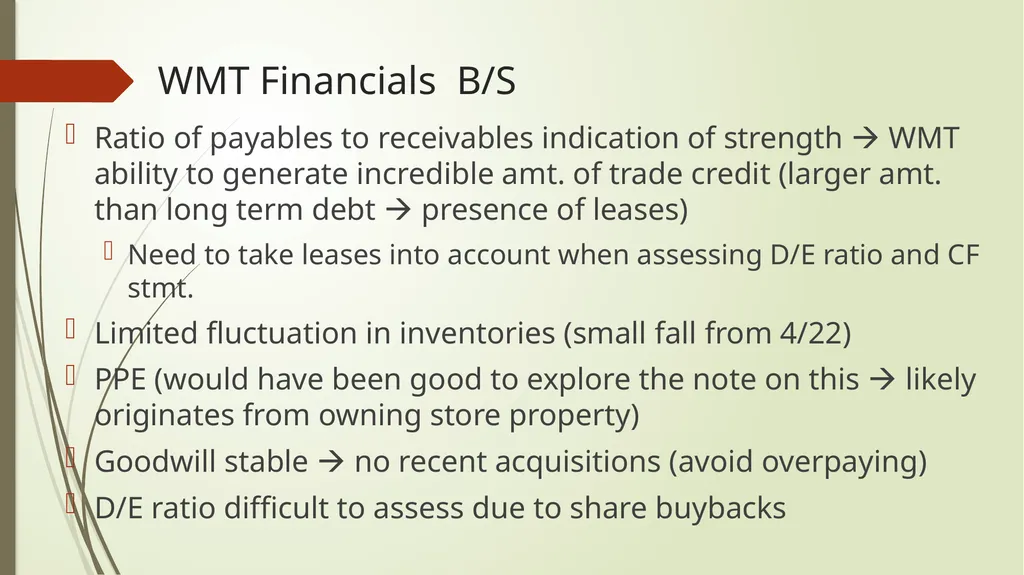 WMT Financials B/S

Ratio of payables to receivables indication of strength → WMT ability to generate incredible amt. of trade credit (larger amt. than long term debt → presence of leases)

Need to take leases into account when assessing D/E ratio and CF stmt.

Limited fluctuation in inventories (small fall from 4/22)

PPE (would have been good to explore the note on this → likely originates from owning store property)

Goodwill stable → no recent acquisitions (avoid overpaying)

D/E ratio difficult to assess due to share buybacks